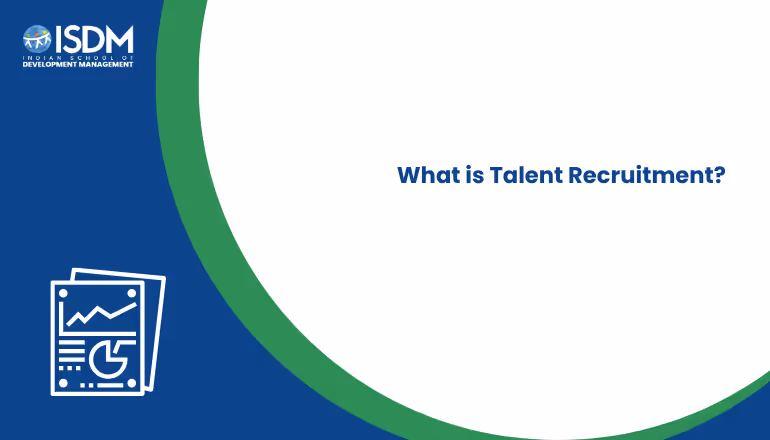 ISDM
INDIAN SCHOOL OF
DEVELOPMENT MANAGEMENT

What is Talent Recruitment?